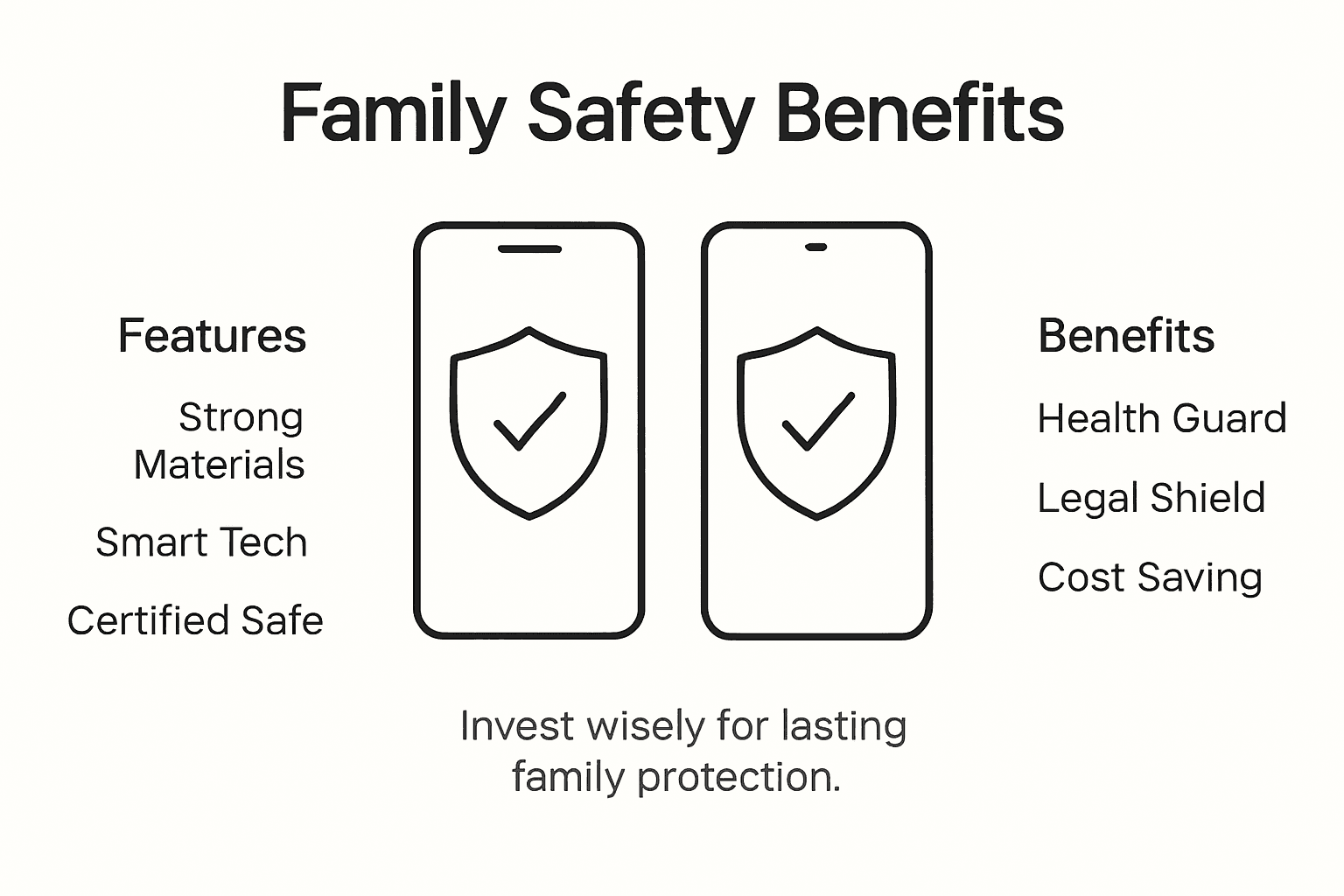 Family Safety Benefits

Features

Strong Materials

Smart Tech

Certified Safe

Benefits

Health Guard

Legal Shield

Cost Saving

Invest wisely for lasting family protection.